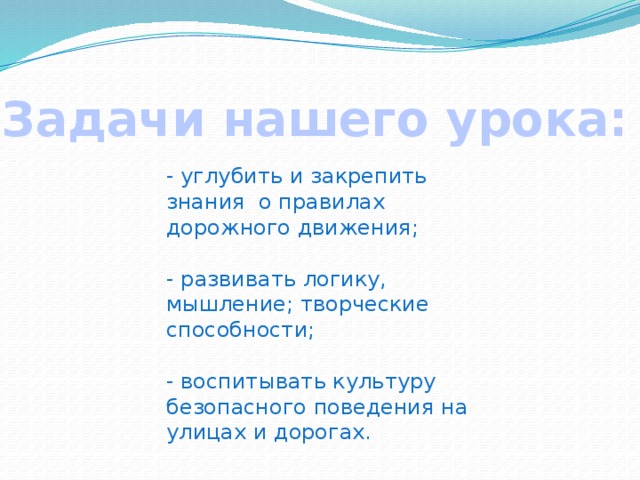 Задачи нашего урока:

- углубить и закрепить знания о правилах дорожного движения;

- развивать логику, мышление; творческие способности;

- воспитывать культуру безопасного поведения на улицах и дорогах.